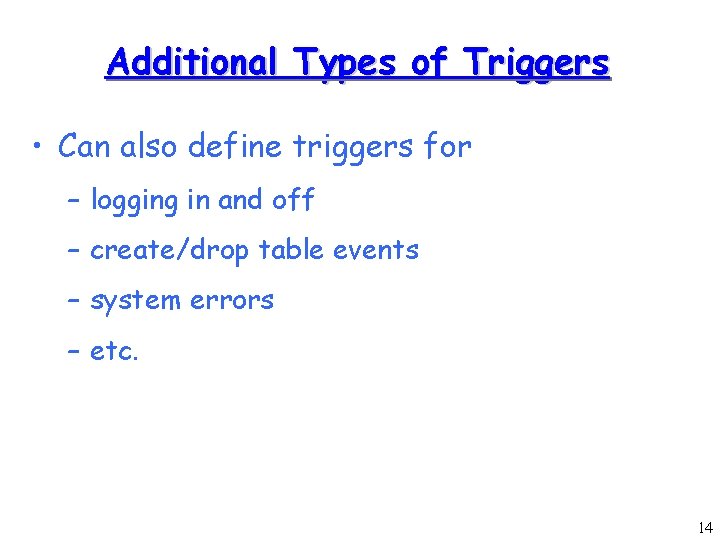 Additional Types of Triggers

• Can also define triggers for

– logging in and off

– create/drop table events

– system errors

– etc.

14